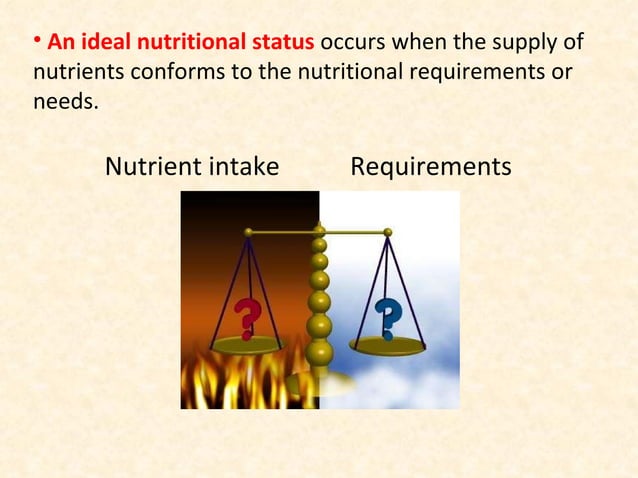 • An ideal nutritional status occurs when the supply of nutrients conforms to the nutritional requirements or needs.

Nutrient intake

Requirements

?

?